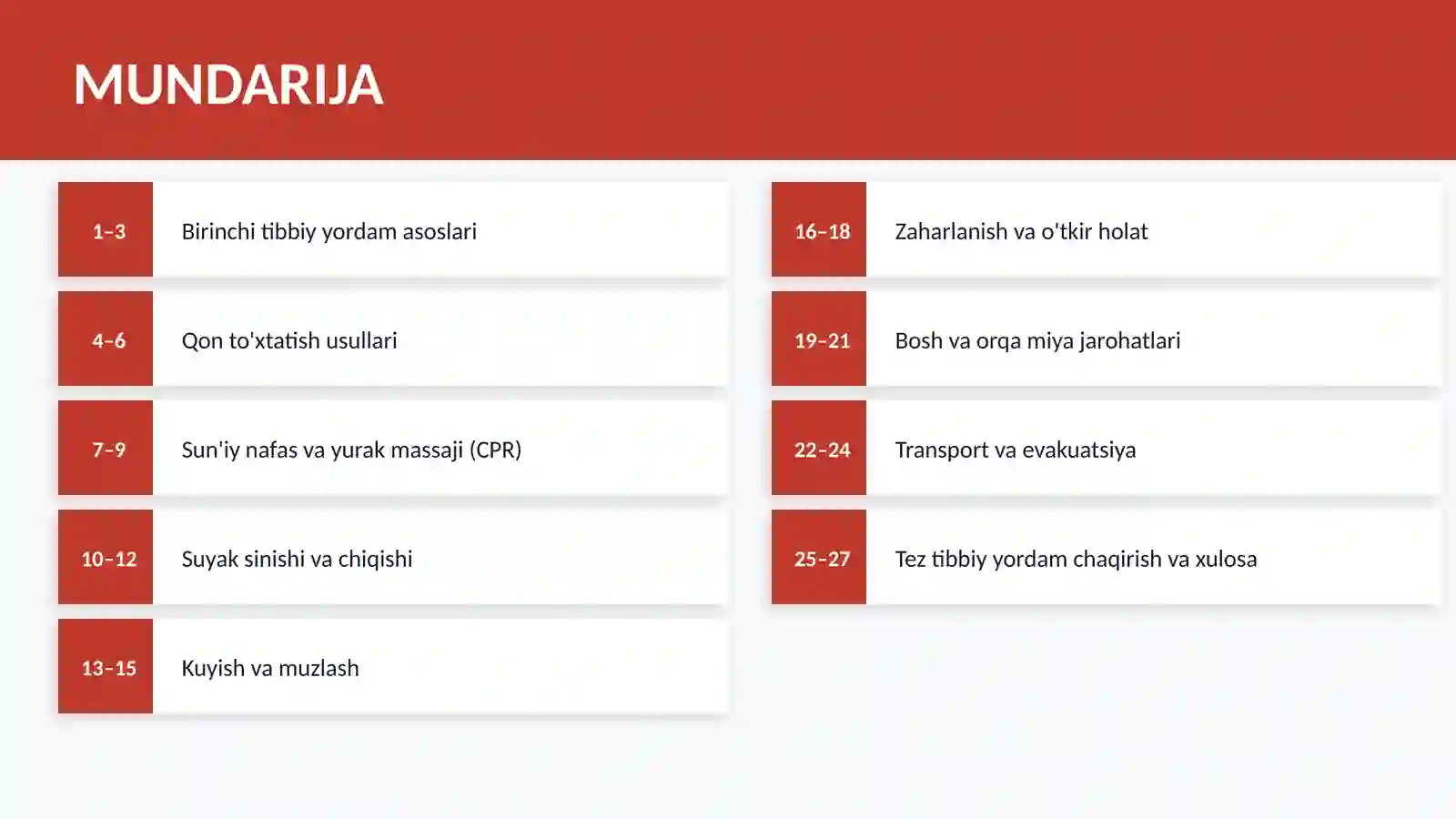 MUNDARIJA

1–3 Birinchi tibbiy yordam asoslari

4–6 Qon to'xtatish usullari

7–9 Sun'iy nafas va yurak massaji (CPR)

10–12 Suyak sinishi va chiqishi

13–15 Kuyish va muzlash

16–18 Zaharlanish va o'tkir holat

19–21 Bosh va orqa miya jarohatlari

22–24 Transport va evakuatsiya

25–27 Tez tibbiy yordam chaqirish va xulosa